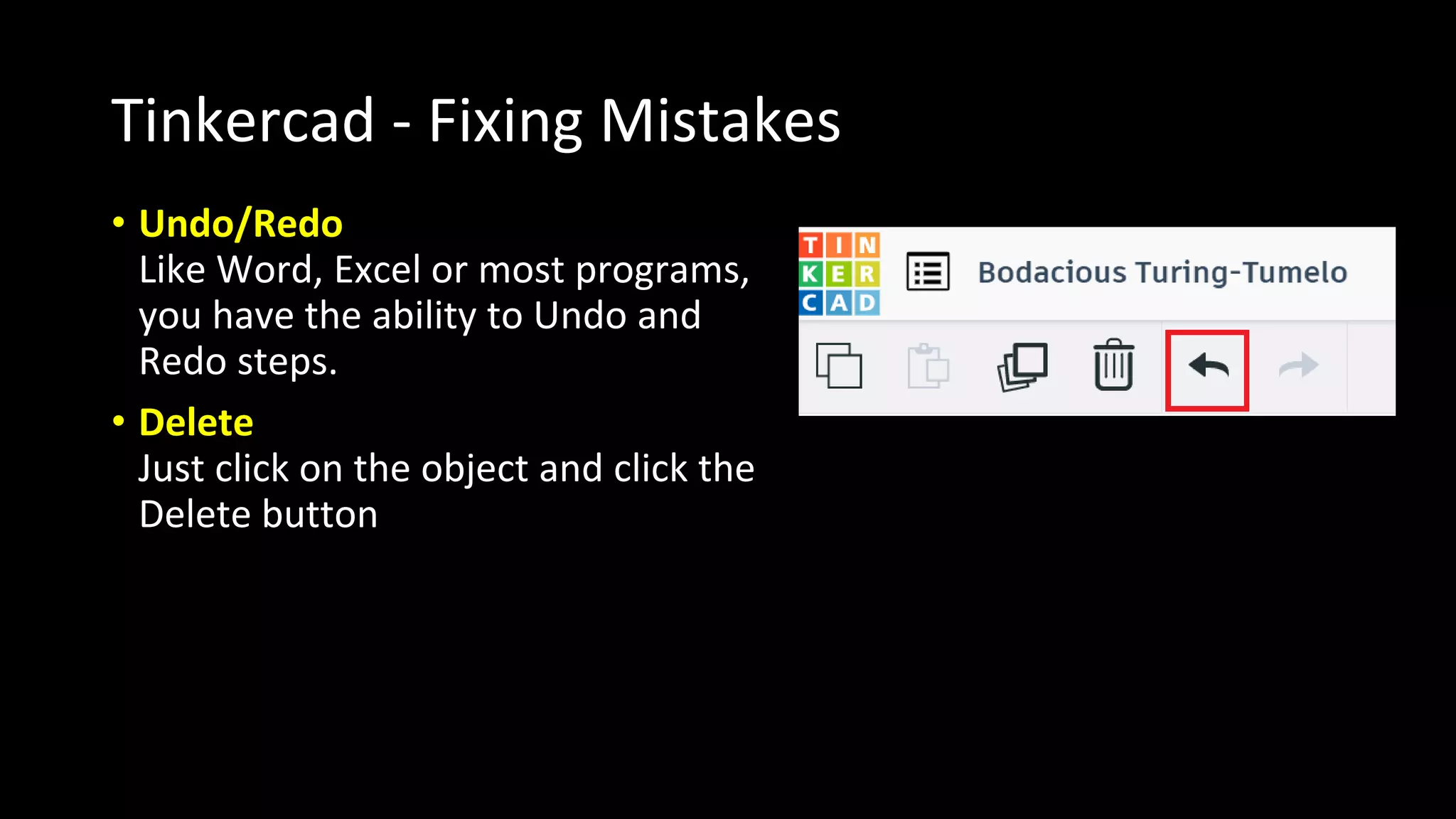 Tinkercad - Fixing Mistakes

• Undo/Redo
Like Word, Excel or most programs, you have the ability to Undo and Redo steps.

• Delete
Just click on the object and click the Delete button

TIN
KER
CAD

Bodacious Turing-Tumelo